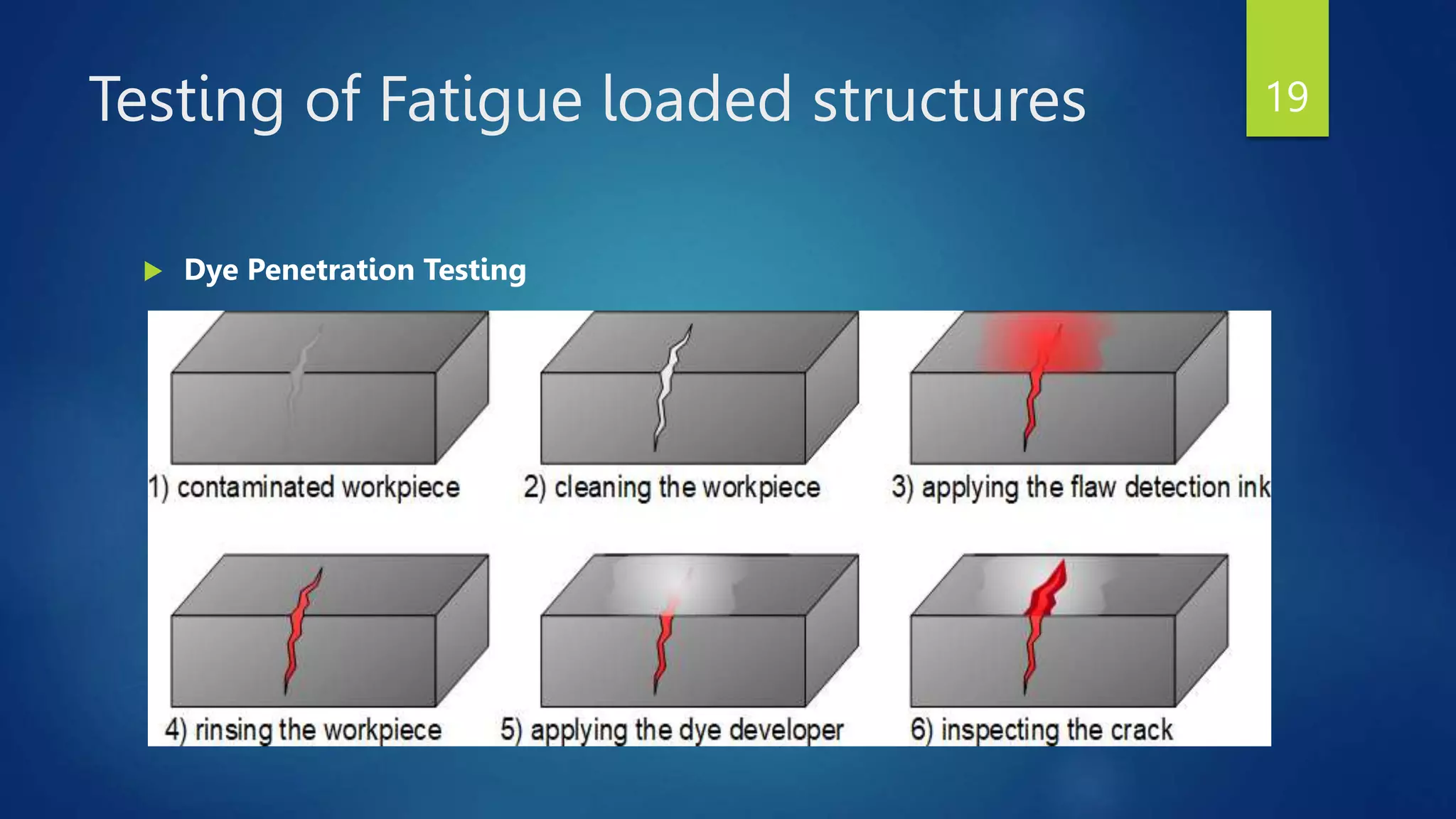 Testing of Fatigue loaded structures

19

Dye Penetration Testing

1) contaminated workpiece

2) cleaning the workpiece

3) applying the flaw detection ink

4) rinsing the workpiece

5) applying the dye developer

6) inspecting the crack